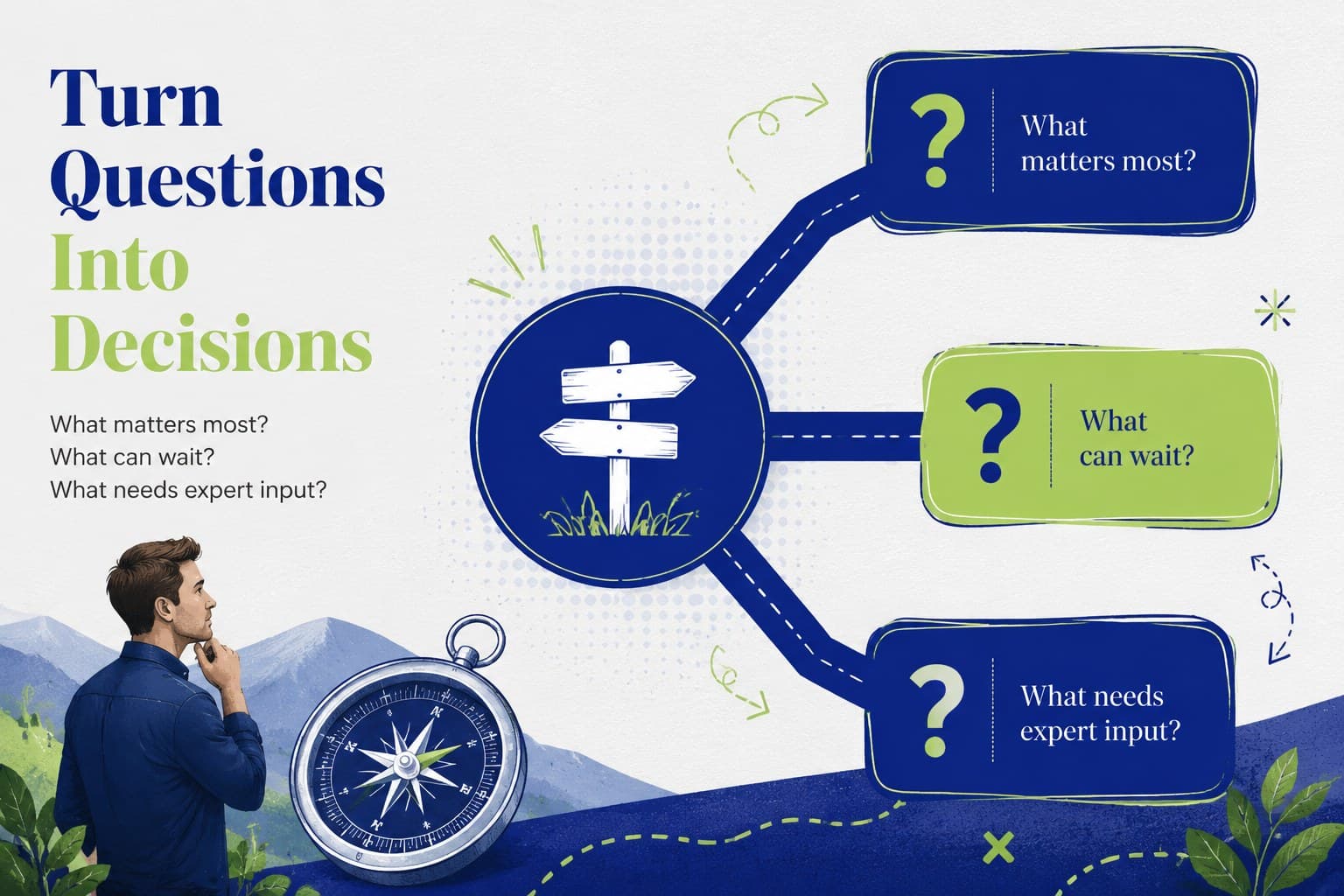 Turn Questions Into Decisions

What matters most?
What can wait?
What needs expert input?

?
What matters most?

?
What can wait?

?
What needs expert input?